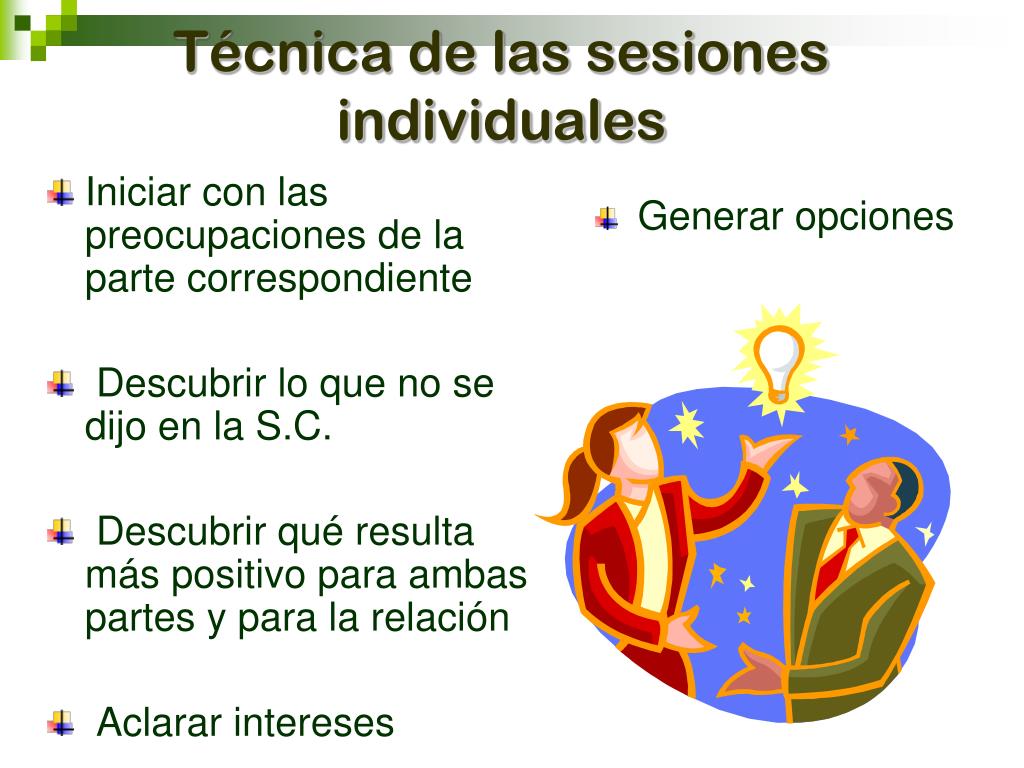 Técnica de las sesiones individuales

Iniciar con las preocupaciones de la parte correspondiente

Descubrir lo que no se dijo en la S.C.

Descubrir qué resulta más positivo para ambas partes y para la relación

Aclarar intereses

Generar opciones